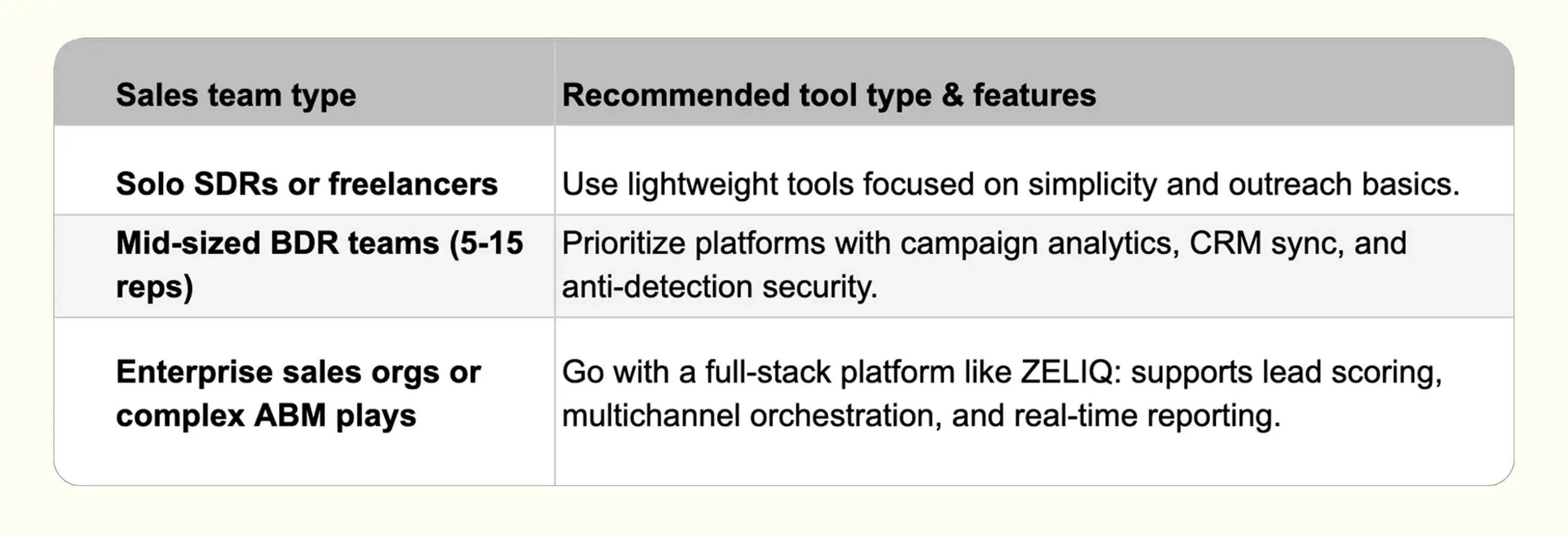 | Sales team type | Recommended tool type & features |
|---|---|
| Solo SDRs or freelancers | Use lightweight tools focused on simplicity and outreach basics. |
| Mid-sized BDR teams (5-15 reps) | Prioritize platforms with campaign analytics, CRM sync, and anti-detection security. |
| Enterprise sales orgs or complex ABM plays | Go with a full-stack platform like ZELIQ: supports lead scoring, multichannel orchestration, and real-time reporting. |